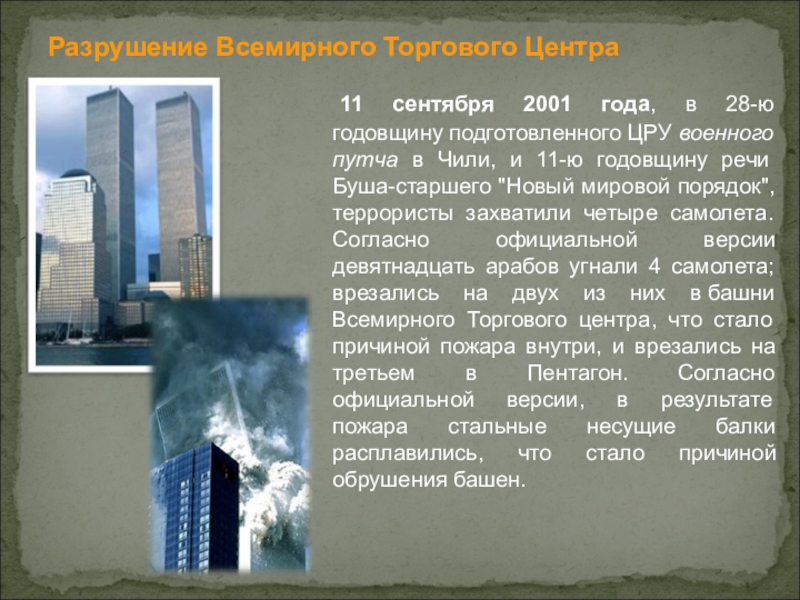 Разрушение Всемирного Торгового Центра

11 сентября 2001 года, в 28-ю годовщину подготовленного ЦРУ военного путча в Чили, и 11-ю годовщину речи Буша-старшего "Новый мировой порядок", террористы захватили четыре самолета. Согласно официальной версии девятнадцать арабов угнали 4 самолета; врезались на двух из них в башни Всемирного Торгового центра, что стало причиной пожара внутри, и врезались на третьем в Пентагон. Согласно официальной версии, в результате пожара стальные несущие балки расплавились, что стало причиной обрушения башен.